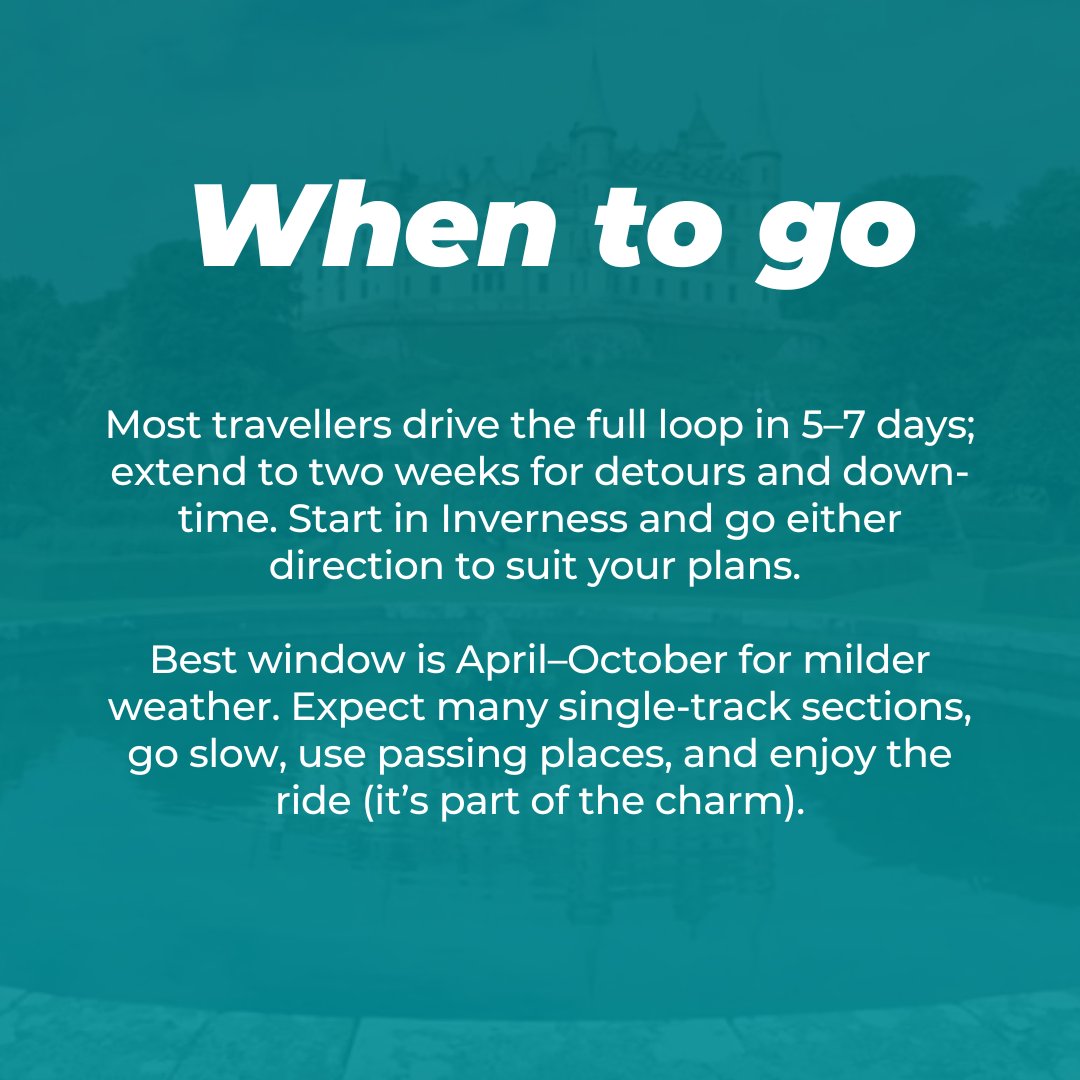 When to go

Most travellers drive the full loop in 5–7 days; extend to two weeks for detours and downtime. Start in Inverness and go either direction to suit your plans.

Best window is April–October for milder weather. Expect many single-track sections, go slow, use passing places, and enjoy the ride (it's part of the charm).